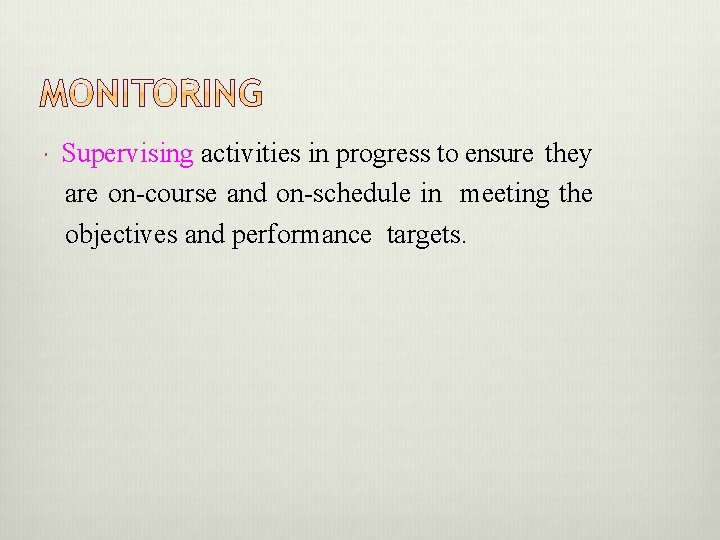 MONITORING

· Supervising activities in progress to ensure they are on-course and on-schedule in meeting the objectives and performance targets.